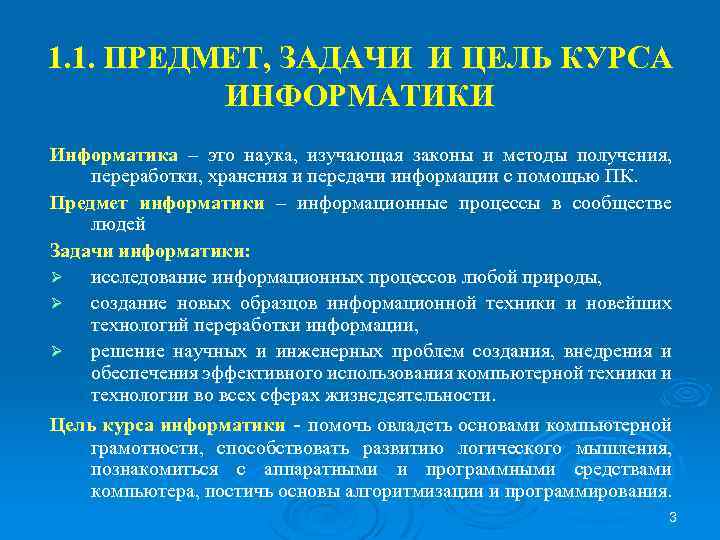 1.1. ПРЕДМЕТ, ЗАДАЧИ И ЦЕЛЬ КУРСА ИНФОРМАТИКИ

Информатика – это наука, изучающая законы и методы получения, переработки, хранения и передачи информации с помощью ПК.

Предмет информатики – информационные процессы в сообществе людей

Задачи информатики:

➢ исследование информационных процессов любой природы,

➢ создание новых образцов информационной техники и новейших технологий переработки информации,

➢ решение научных и инженерных проблем создания, внедрения и обеспечения эффективного использования компьютерной техники и технологии во всех сферах жизнедеятельности.

Цель курса информатики - помочь овладеть основами компьютерной грамотности, способствовать развитию логического мышления, познакомиться с аппаратными и программными средствами компьютера, постичь основы алгоритмизации и программирования.

3